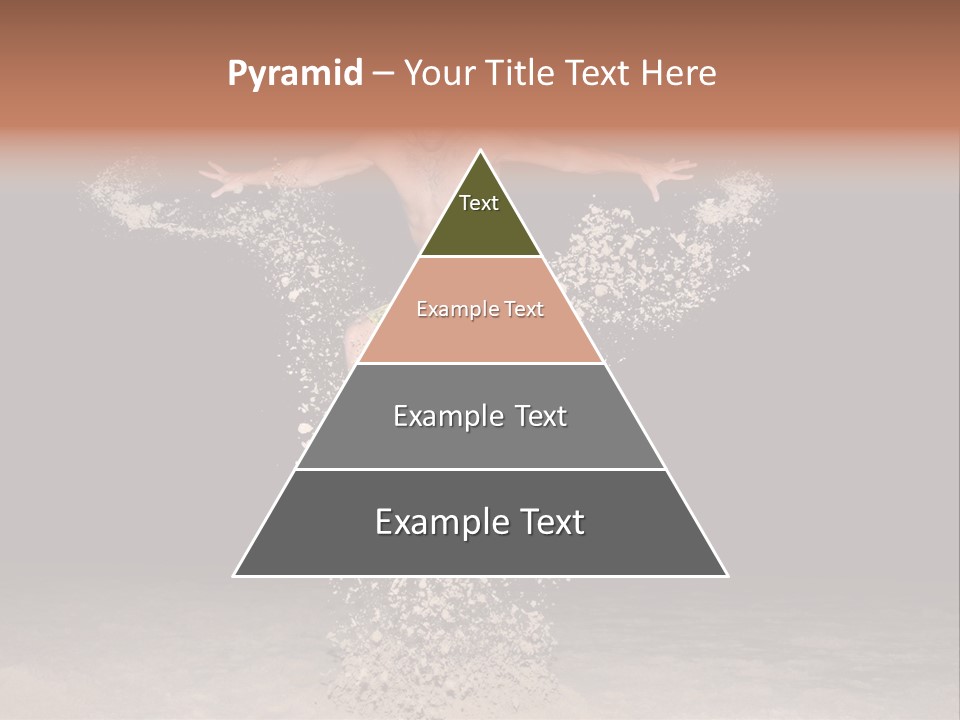 Pyramid – Your Title Text Here

Text

Example Text

Example Text

Example Text